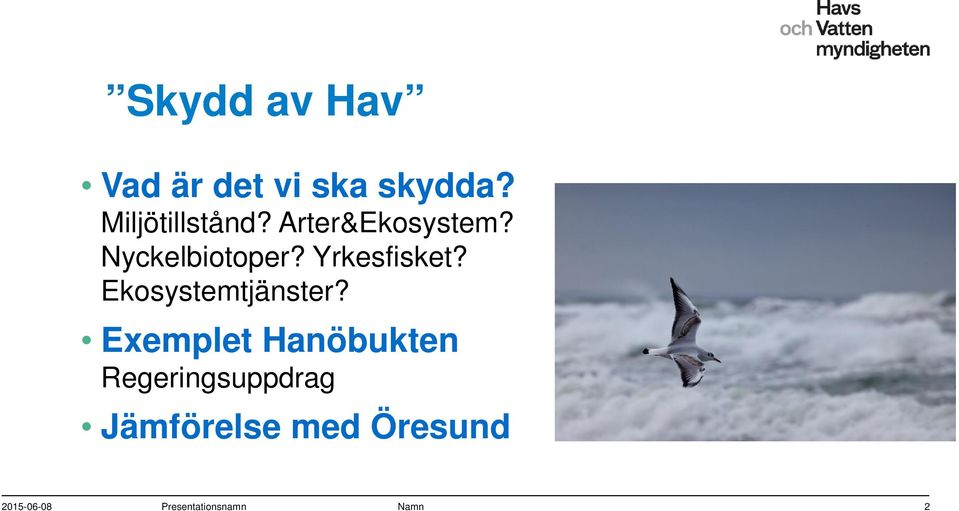 Havs och Vatten myndigheten

”Skydd av Hav”

• Vad är det vi ska skydda?
Miljötillstånd? Arter&Ekosystem? Nyckelbiotoper? Yrkesfisket? Ekosystemtjänster?

• Exemplet Hanöbukten
Regeringsuppdrag

• Jämförelse med Öresund

2015-06-08 Presentationsnamn Namn 2